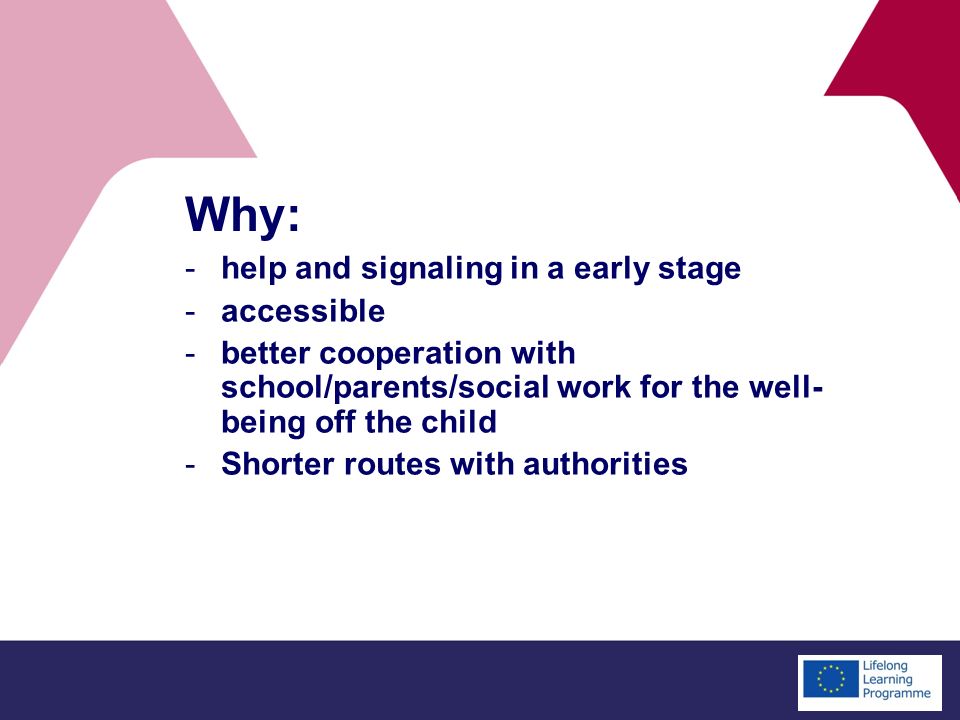 Why:

- help and signaling in a early stage
- accessible
- better cooperation with school/parents/social work for the well-being off the child
- Shorter routes with authorities

Lifelong Learning Programme